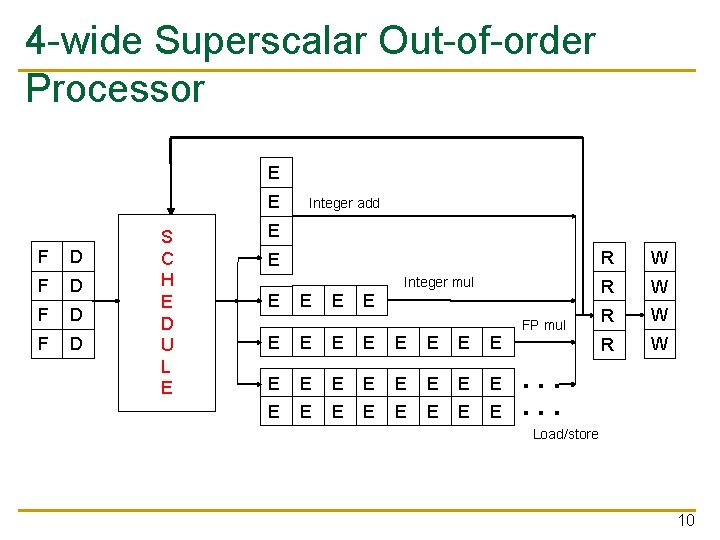 4-wide Superscalar Out-of-order Processor

F D
F D
F D
F D

S
C
H
E
D
U
L
E

E
E
E
E

Integer add

E E E E

Integer mul

E E E E E E E E

FP mul

E E E E E E E E . . .
E E E E E E E E . . .

Load/store

R
R
R
R

W
W
W
W

10